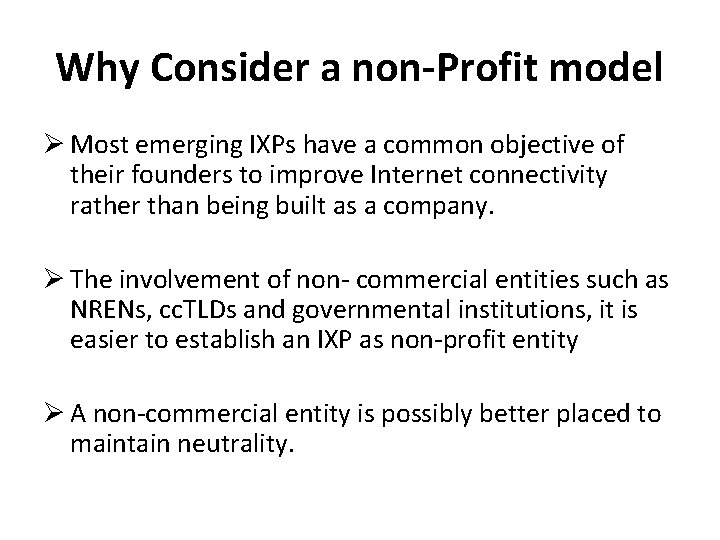 Why Consider a non-Profit model

➢ Most emerging IXPs have a common objective of their founders to improve Internet connectivity rather than being built as a company.

➢ The involvement of non- commercial entities such as NRENs, ccTLDs and governmental institutions, it is easier to establish an IXP as non-profit entity

➢ A non-commercial entity is possibly better placed to maintain neutrality.